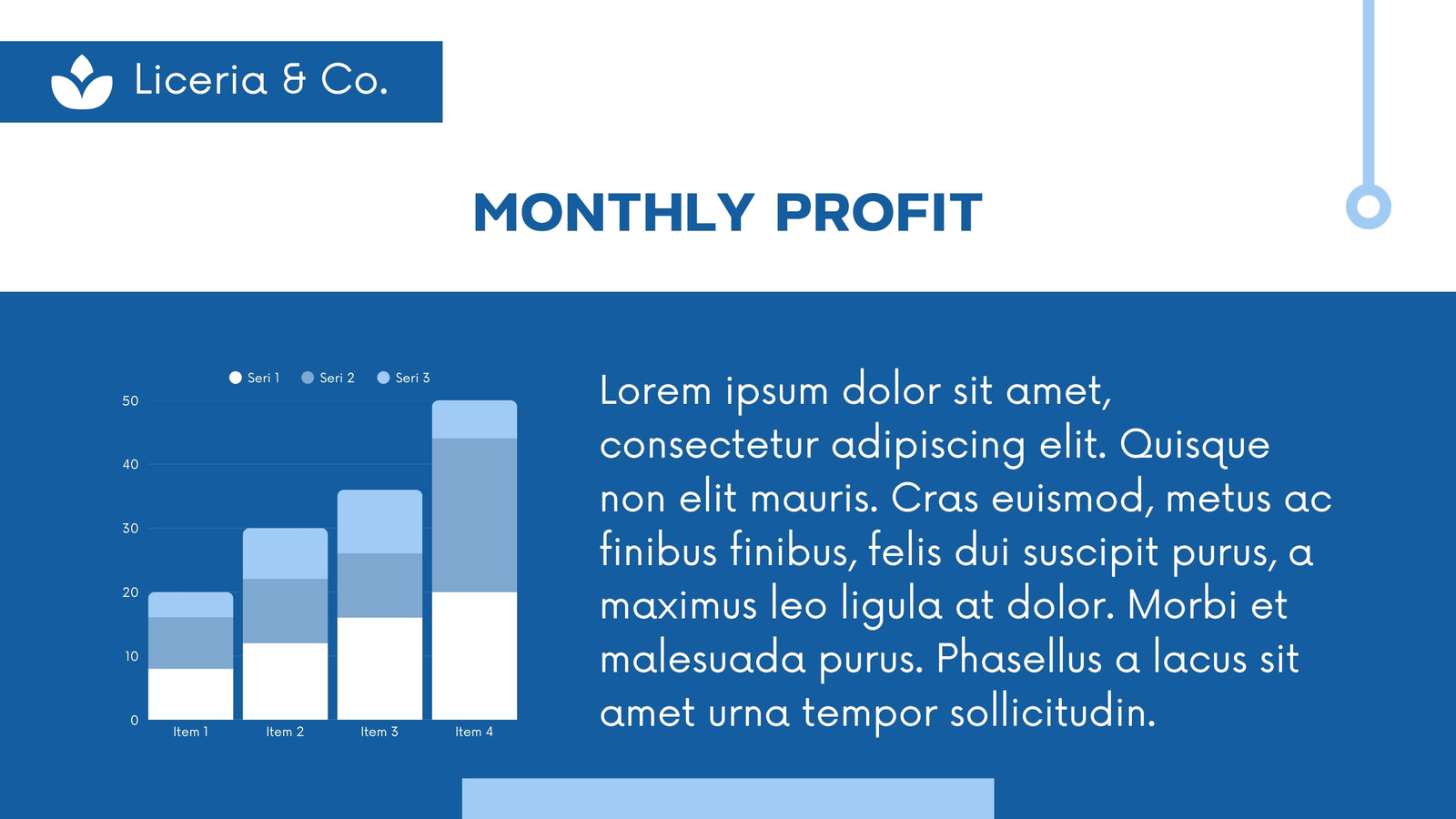 Liceria & Co.

MONTHLY PROFIT

Seri 1 Seri 2 Seri 3

50
40
30
20
10
0

Item 1 Item 2 Item 3 Item 4

Lorem ipsum dolor sit amet, consectetur adipiscing elit. Quisque non elit mauris. Cras euismod, metus ac finibus finibus, felis dui suscipit purus, a maximus leo ligula at dolor. Morbi et malesuada purus. Phasellus a lacus sit amet urna tempor sollicitudin.